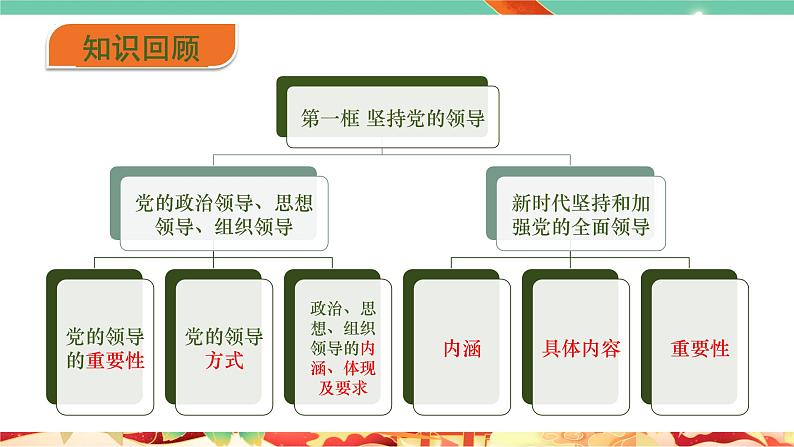 知识回顾

第一框 坚持党的领导

党的政治领导、思想领导、组织领导

新时代坚持和加强党的全面领导

党的领导的重要性

党的领导方式

政治、思想、组织领导的内涵、体现及要求

内涵

具体内容

重要性